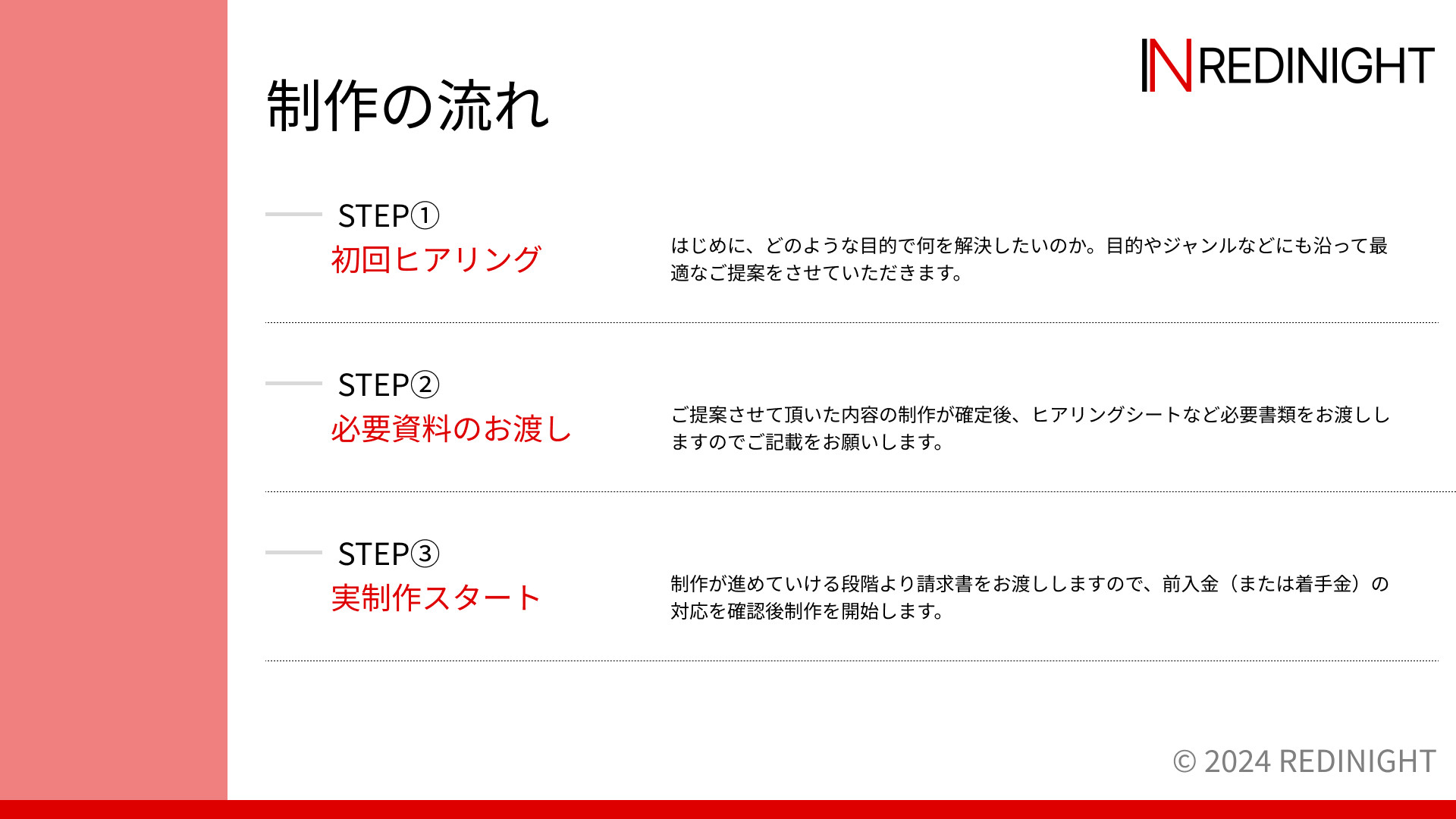 REDINIGHT

制作の流れ

STEP①
初回ヒアリング

はじめに、どのような目的で何を解決したいのか。目的やジャンルなどにも沿って最適なご提案をさせていただきます。

STEP②
必要資料のお渡し

ご提案させて頂いた内容の制作が確定後、ヒアリングシートなど必要書類をお渡ししますのでご記載をお願いします。

STEP③
実制作スタート

制作が進めていける段階より請求書をお渡ししますので、前入金（または着手金）の対応を確認後制作を開始します。

© 2024 REDINIGHT